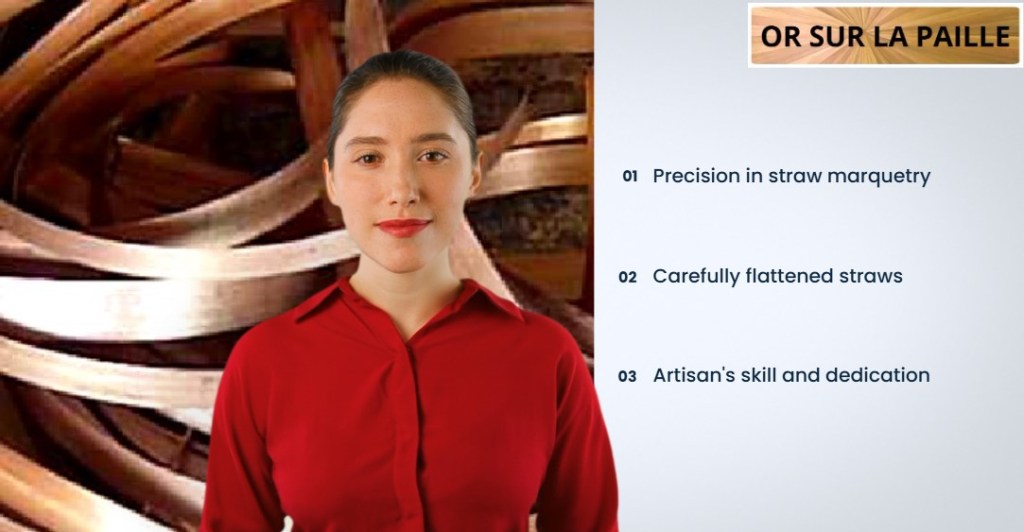 OR SUR LA PAILLE

01 Precision in straw marquetry

02 Carefully flattened straws

03 Artisan's skill and dedication